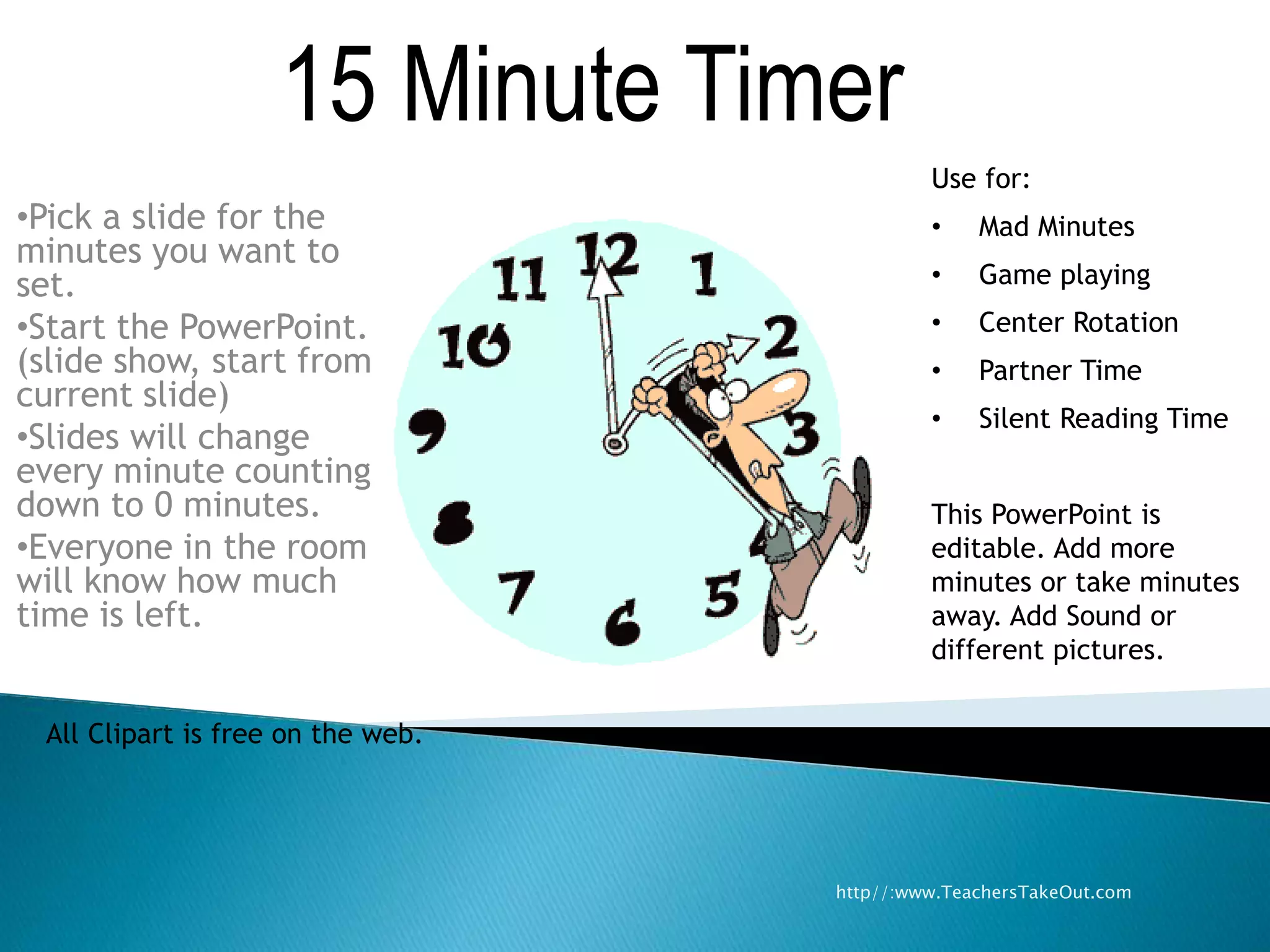 15 Minute Timer

•Pick a slide for the minutes you want to set.
•Start the PowerPoint. (slide show, start from current slide)
•Slides will change every minute counting down to 0 minutes.
•Everyone in the room will know how much time is left.

12 1 2 3 4 5 6 7 8 9 10 11

Use for:
• Mad Minutes
• Game playing
• Center Rotation
• Partner Time
• Silent Reading Time

This PowerPoint is editable. Add more minutes or take minutes away. Add Sound or different pictures.

All Clipart is free on the web.

http//:www.TeachersTakeOut.com